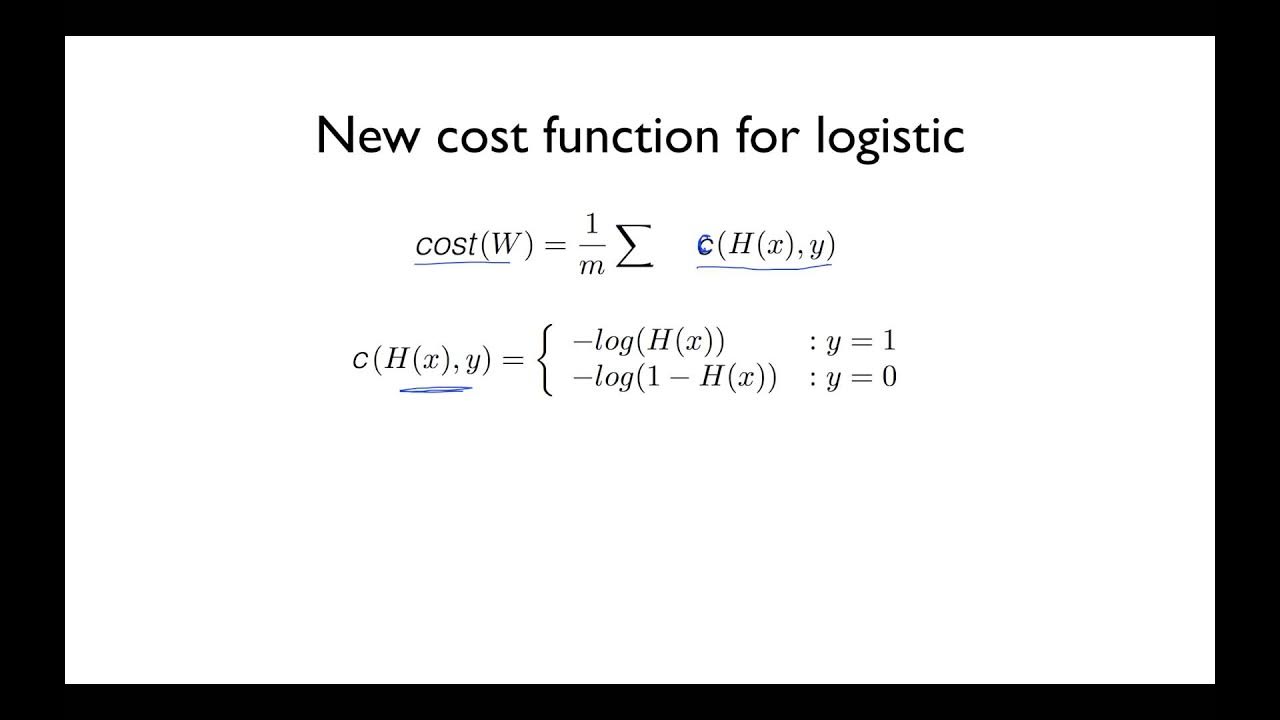 New cost function for logistic

$cost(W) = \frac{1}{m} \sum c(H(x), y)$

$c(H(x), y) = \begin{cases} -log(H(x)) & : y = 1 \\ -log(1 - H(x)) & : y = 0 \end{cases}$